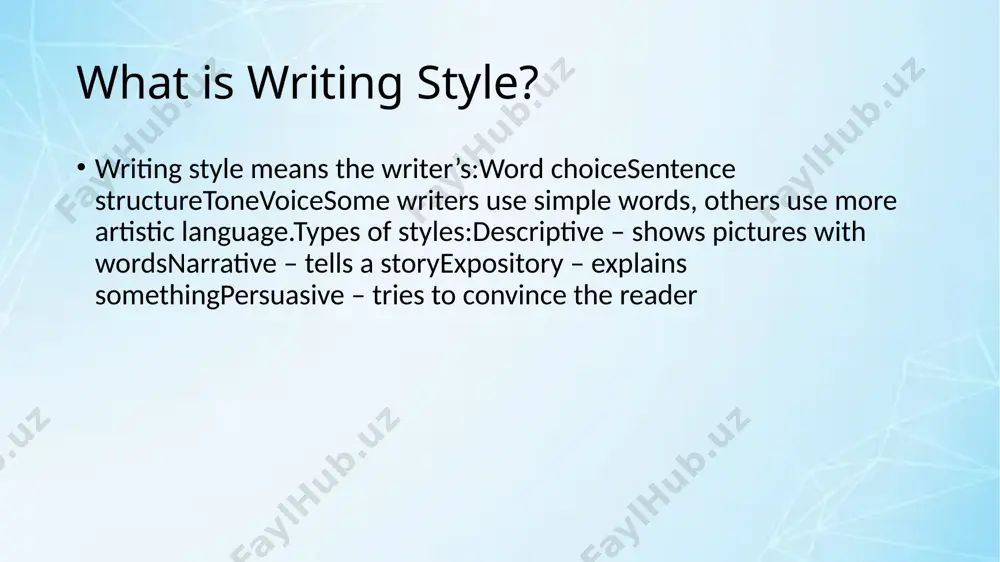 What is Writing Style?

• Writing style means the writer’s:Word choiceSentence structureToneVoiceSome writers use simple words, others use more artistic language.Types of styles:Descriptive – shows pictures with wordsNarrative – tells a storyExpository – explains somethingPersuasive – tries to convince the reader

FaylHub.uz FaylHub.uz FaylHub.uz FaylHub.uz FaylHub.uz FaylHub.uz